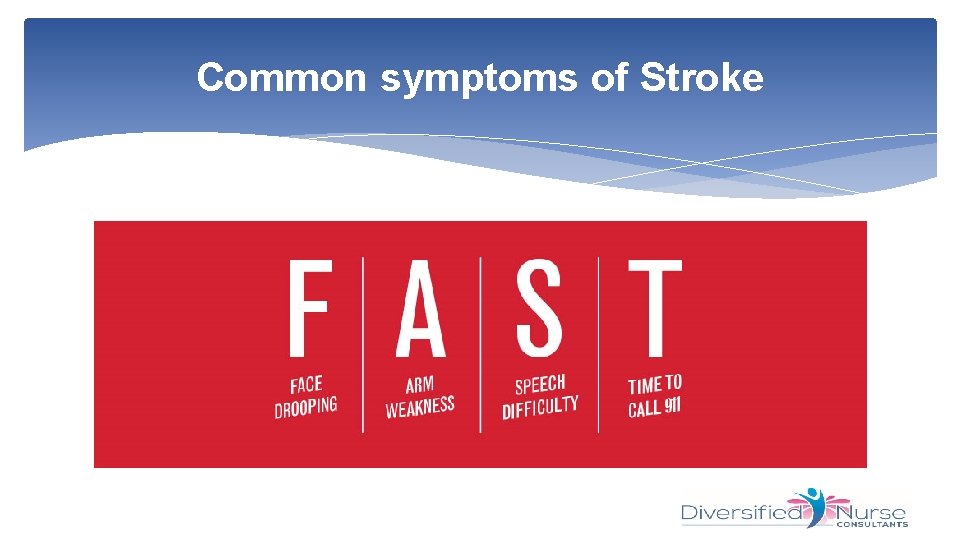 Common symptoms of Stroke

F
FACE DROOPING

A
ARM WEAKNESS

S
SPEECH DIFFICULTY

T
TIME TO CALL 911

Diversified Nurse CONSULTANTS